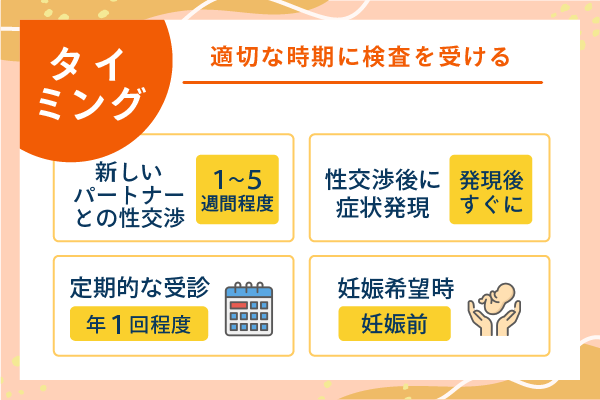 タイミング

適切な時期に検査を受ける

新しいパートナーとの性交渉

1~5週間程度

性交渉後に症状発現

発現後すぐに

定期的な受診

年1回程度

妊娠希望時

妊娠前